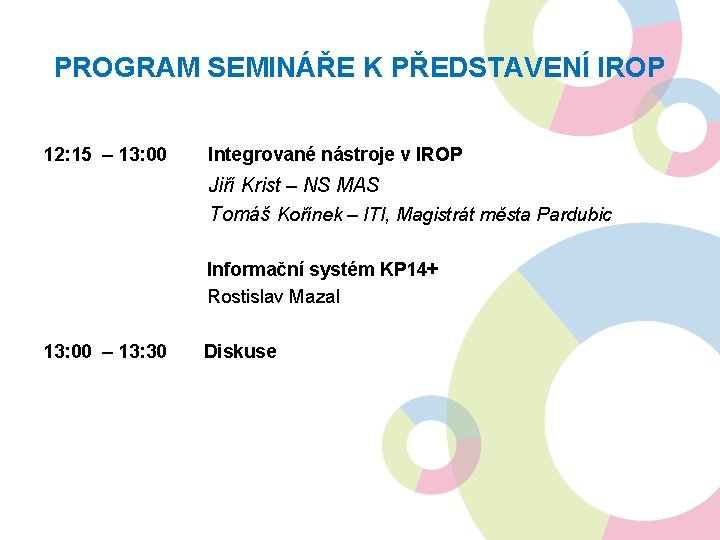 PROGRAM SEMINÁŘE K PŘEDSTAVENÍ IROP

12:15 – 13:00 Integrované nástroje v IROP
Jiří Krist – NS MAS
Tomáš Kořínek – ITI, Magistrát města Pardubic

Informační systém KP14+
Rostislav Mazal

13:00 – 13:30 Diskuse